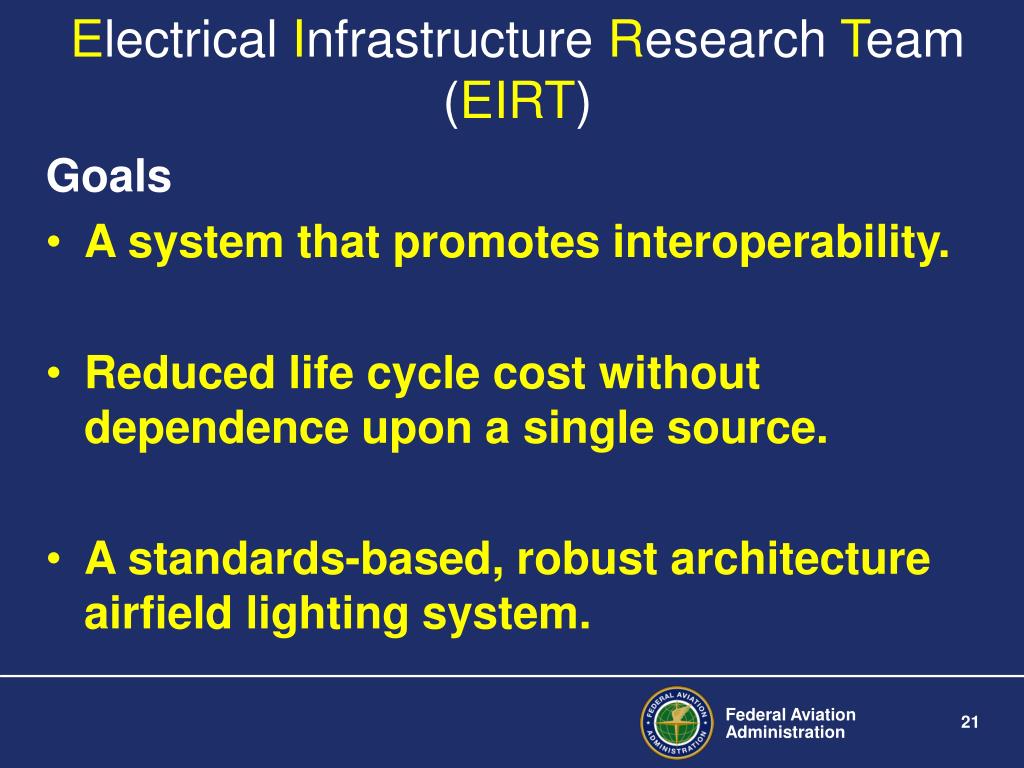 Electrical Infrastructure Research Team (EIRT)

Goals

• A system that promotes interoperability.

• Reduced life cycle cost without dependence upon a single source.

• A standards-based, robust architecture airfield lighting system.

FEDERAL AVIATION ADMINISTRATION

Federal Aviation Administration

21